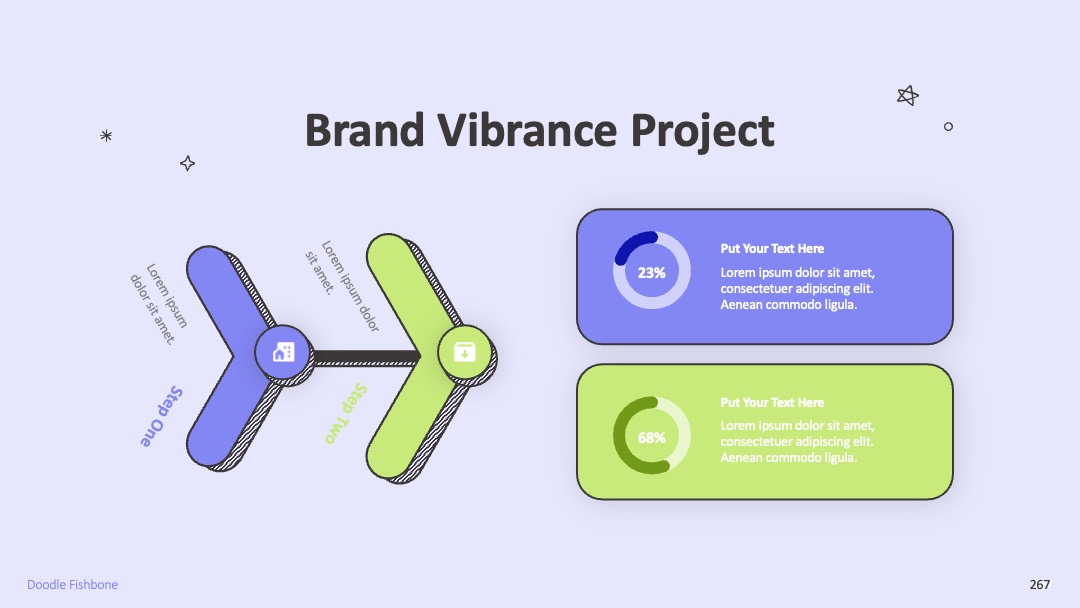 Brand Vibrance Project

Lorem ipsum dolor sit amet.

Step One

Lorem ipsum dolor sit amet.

Step Two

23%

Put Your Text Here

Lorem ipsum dolor sit amet, consectetuer adipiscing elit. Aenean commodo ligula.

68%

Put Your Text Here

Lorem ipsum dolor sit amet, consectetuer adipiscing elit. Aenean commodo ligula.

Doodle Fishbone

267